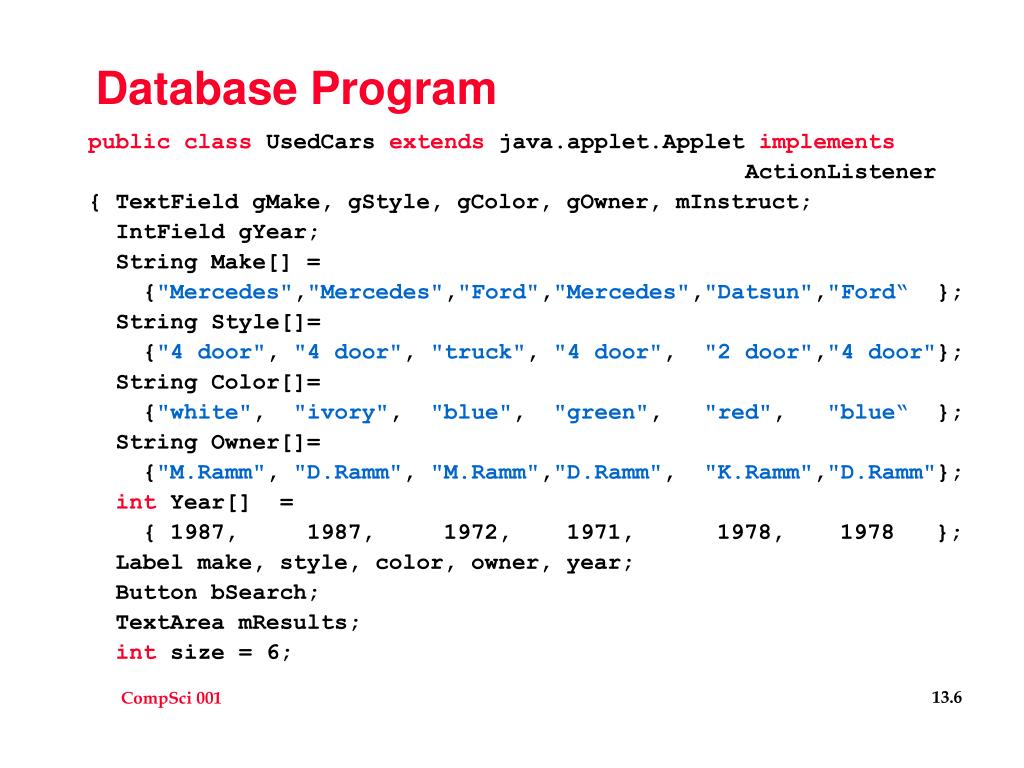 Database Program

public class UsedCars extends java.applet.Applet implements ActionListener
{ TextField gMake, gStyle, gColor, gOwner, mInstruct;
IntField gYear;
String Make[] =
{"Mercedes","Mercedes","Ford","Mercedes","Datsun","Ford‟ };
String Style[]=
{"4 door", "4 door", "truck", "4 door", "2 door","4 door"};
String Color[]=
{"white", "ivory", "blue", "green", "red", "blue‟ };
String Owner[]=
{"M.Ramm", "D.Ramm", "M.Ramm","D.Ramm", "K.Ramm","D.Ramm"};
int Year[] =
{ 1987, 1987, 1972, 1971, 1978, 1978 };
Label make, style, color, owner, year;
Button bSearch;
TextArea mResults;
int size = 6;

CompSci 001

13.6